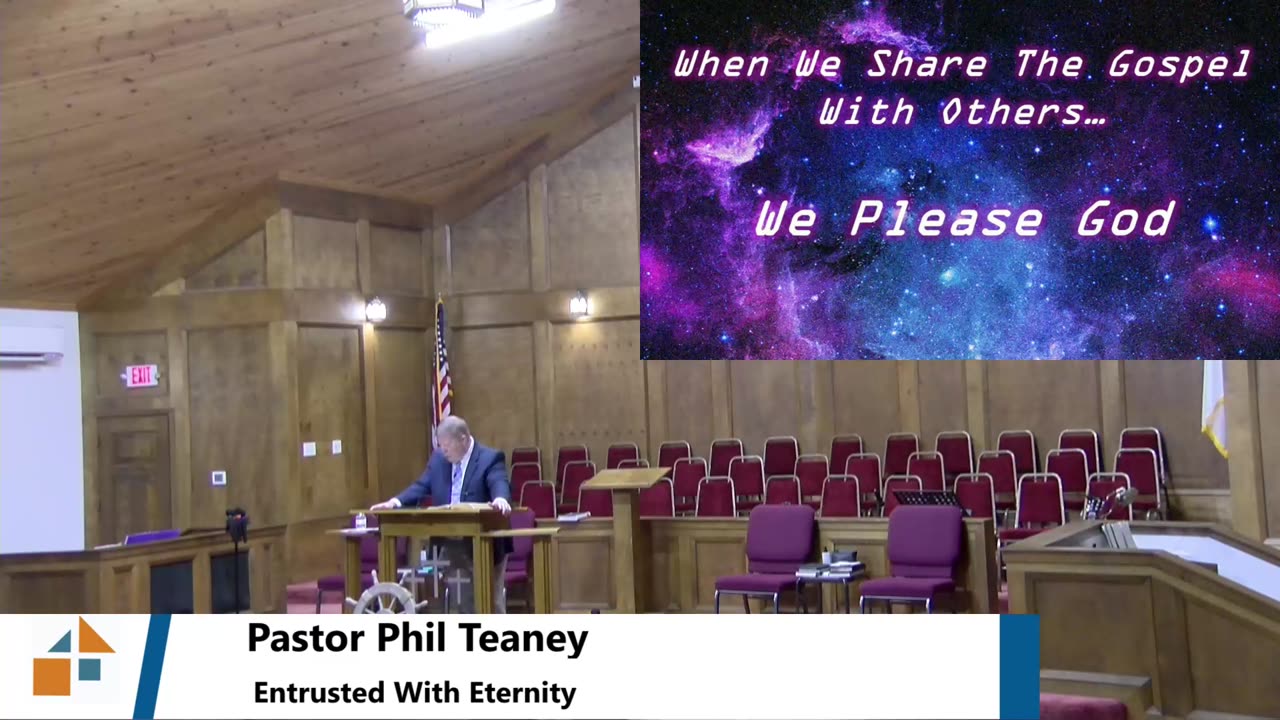 When We Share The Gospel With Others…

We Please God

EXIT

Pastor Phil Teaney

Entrusted With Eternity